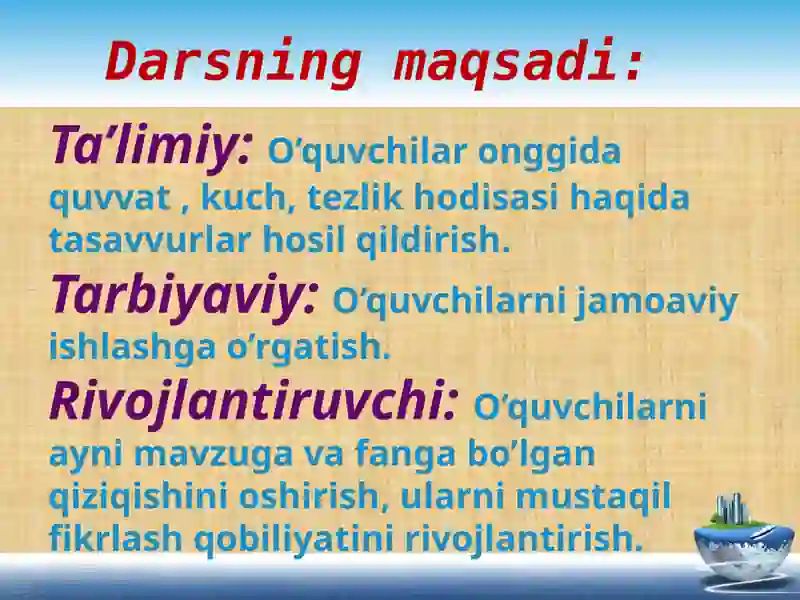 Darsning maqsadi:

Ta’limiy: O’quvchilar onggida quvvat , kuch, tezlik hodisasi haqida tasavvurlar hosil qildirish.

Tarbiyaviy: O’quvchilarni jamoaviy ishlashga o’rgatish.

Rivojlantiruvchi: O’quvchilarni ayni mavzuga va fanga bo’lgan qiziqishini oshirish, ularni mustaqil fikrlash qobiliyatini rivojlantirish.